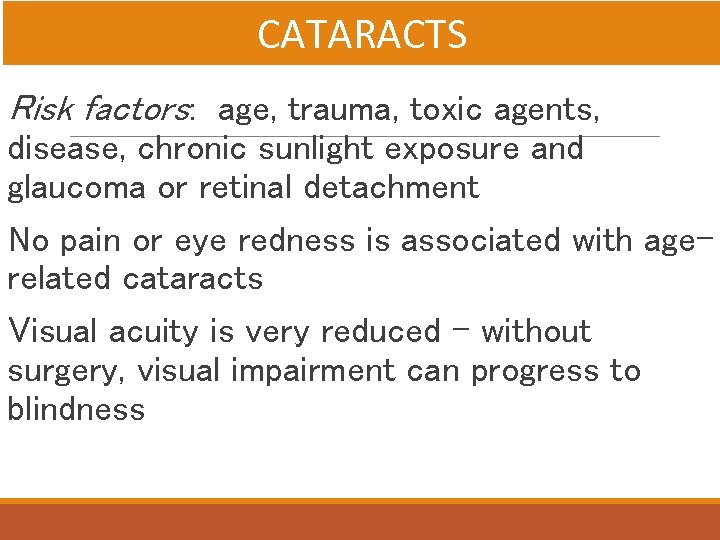 CATARACTS

Risk factors: age, trauma, toxic agents, disease, chronic sunlight exposure and glaucoma or retinal detachment

No pain or eye redness is associated with age-related cataracts

Visual acuity is very reduced – without surgery, visual impairment can progress to blindness